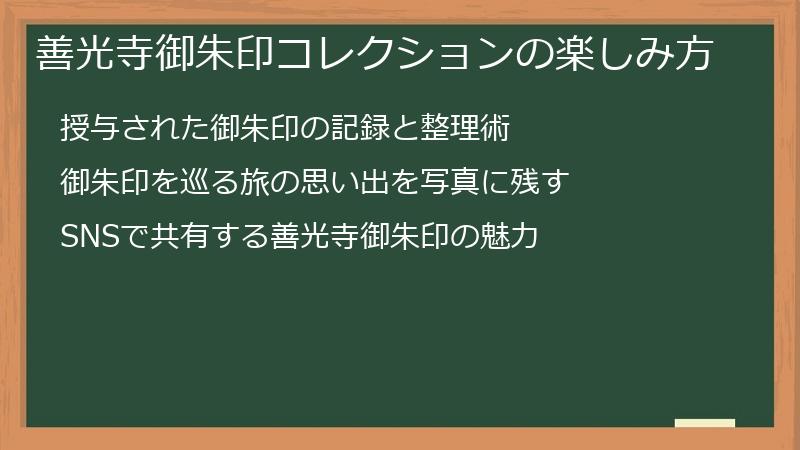 善光寺御朱印コレクションの楽しみ方

授与された御朱印の記録と整理術

御朱印を巡る旅の思い出を写真に残す

SNSで共有する善光寺御朱印の魅力